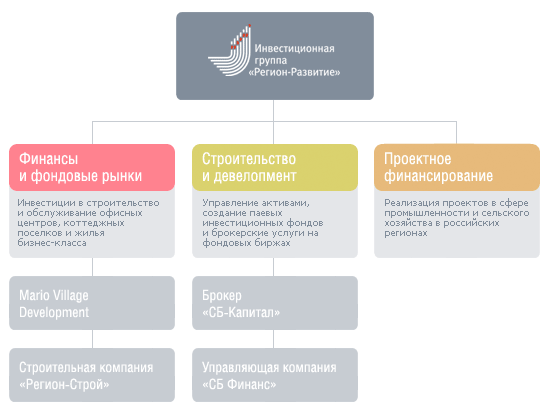 Инвестиционная группа «Регион-Развитие»

Финансы и фондовые рынки

Инвестиции в строительство и обслуживание офисных центров, коттеджных поселков и жилья бизнес-класса

Mario Village Development

Строительная компания «Регион-Строй»

Строительство и девелопмент

Управление активами, создание паевых инвестиционных фондов и брокерские услуги на фондовых биржах

Брокер «СБ-Капитал»

Управляющая компания «СБ Финанс»

Проектное финансирование

Реализация проектов в сфере промышленности и сельского хозяйства в российских регионах